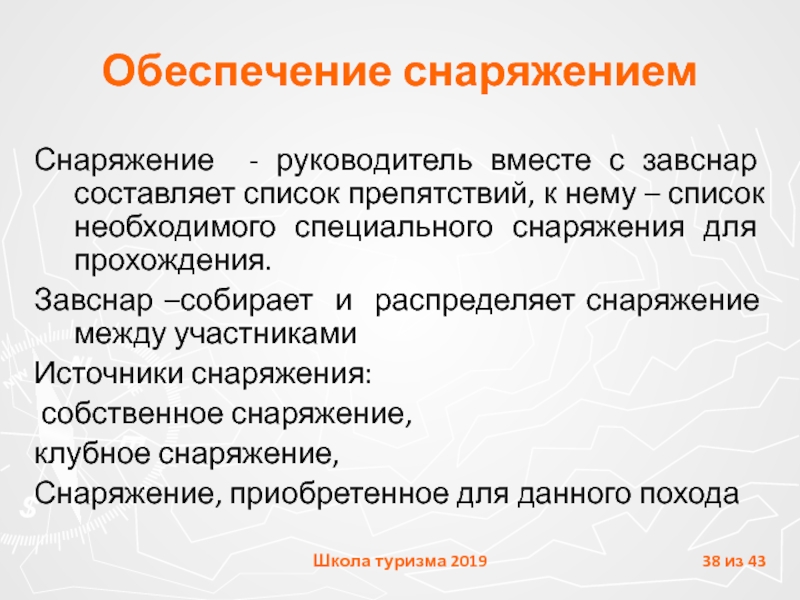 Обеспечение снаряжением

Снаряжение - руководитель вместе с завснар составляет список препятствий, к нему – список необходимого специального снаряжения для прохождения.

Завснар –собирает и распределяет снаряжение между участниками

Источники снаряжения:

собственное снаряжение,

клубное снаряжение,

Снаряжение, приобретенное для данного похода

Школа туризма 2019

38 из 43